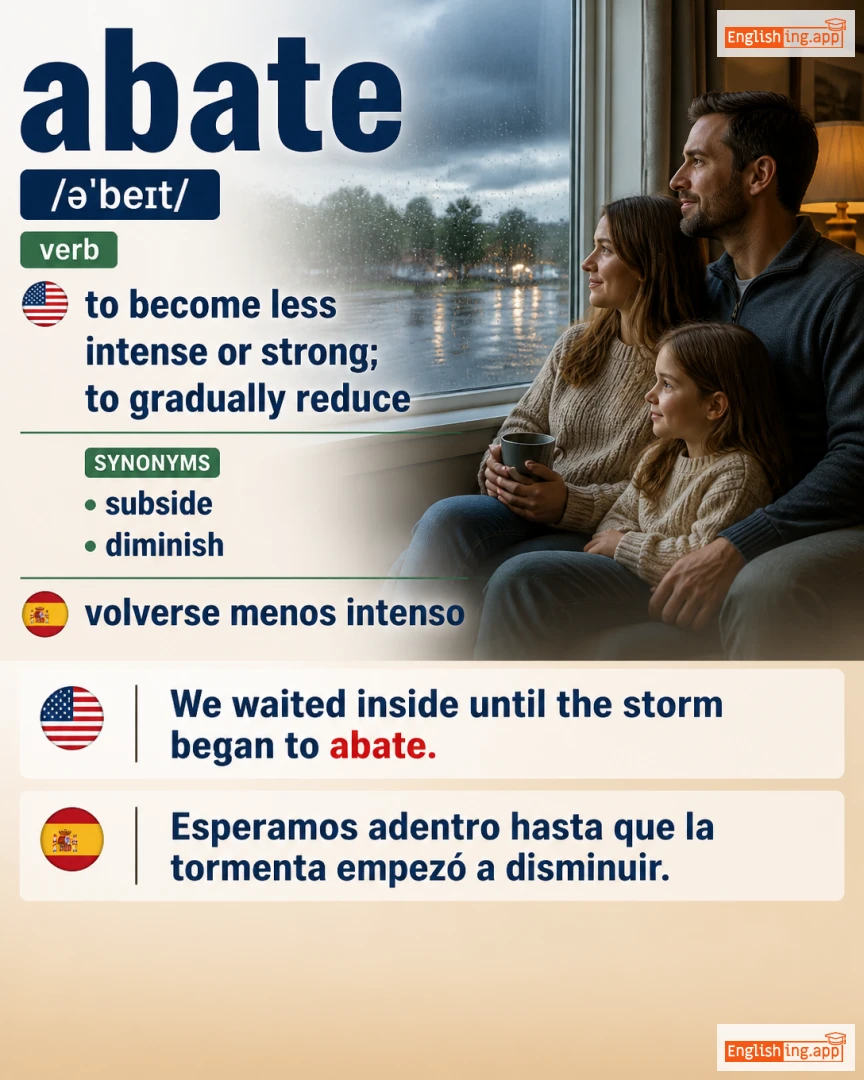 Englishing.app

abate

/əˈbeɪt/

verb

to become less intense or strong; to gradually reduce

SYNONYMS

• subside
• diminish

volverse menos intenso

We waited inside until the storm began to abate.

Esperamos adentro hasta que la tormenta empezó a disminuir.

Englishing.app